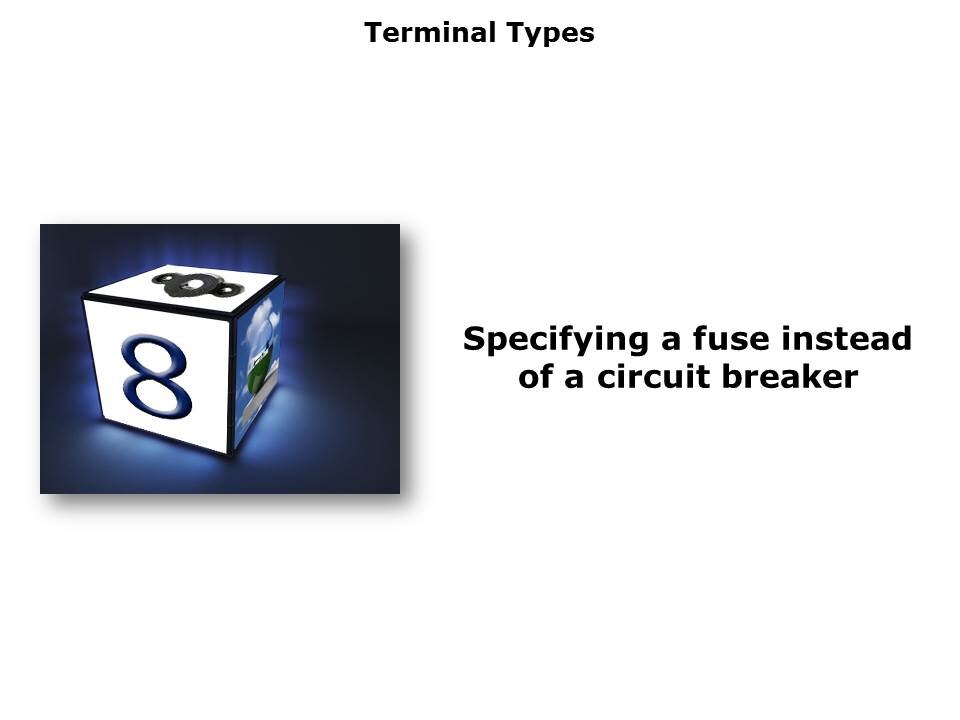 Terminal Types

8

Specifying a fuse instead of a circuit breaker